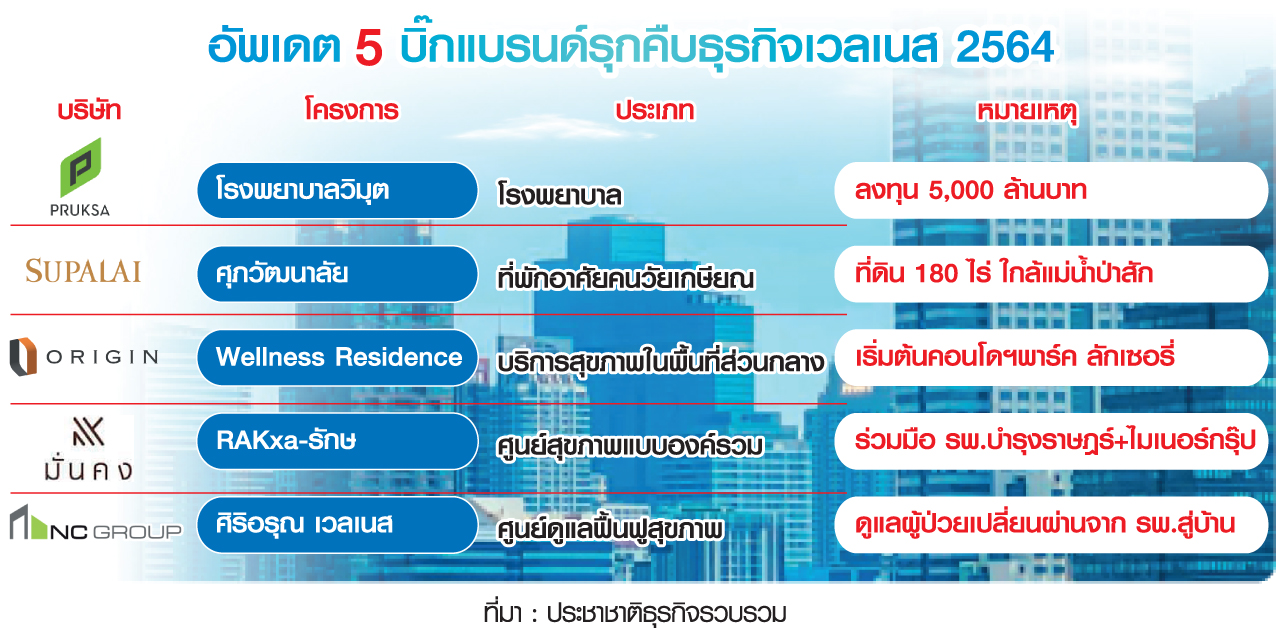 อัพเดต 5 บิ๊กแบรนด์รุกคืบธุรกิจเวลเนส 2564

| บริษัท | โครงการ | ประเภท | หมายเหตุ |
|---|---|---|---|
| PRUKSA | โรงพยาบาลวิมุต | โรงพยาบาล | ลงทุน 5,000 ล้านบาท |
| SUPALAI | ศุภวัฒนาลัย | ที่พักอาศัยคนวัยเกษียณ | ที่ดิน 180 ไร่ ใกล้แม่น้ำป่าสัก |
| ORIGIN | Wellness Residence | บริการสุขภาพในพื้นที่ส่วนกลาง | เริ่มต้นคอนโดฯพาร์ค ลักเซอรี่ |
| มั่นคง | RAKxa-รักษ | ศูนย์สุขภาพแบบองค์รวม | ร่วมมือ รพ.บำรุงราษฎร์+ไมเนอร์กรุ๊ป |
| NC GROUP | ศิริอรุณ เวลเนส | ศูนย์ดูแลฟื้นฟูสุขภาพ | ดูแลผู้ป่วยเปลี่ยนผ่านจาก รพ.สู่บ้าน |

ที่มา : ประชาชาติธุรกิจรวบรวม